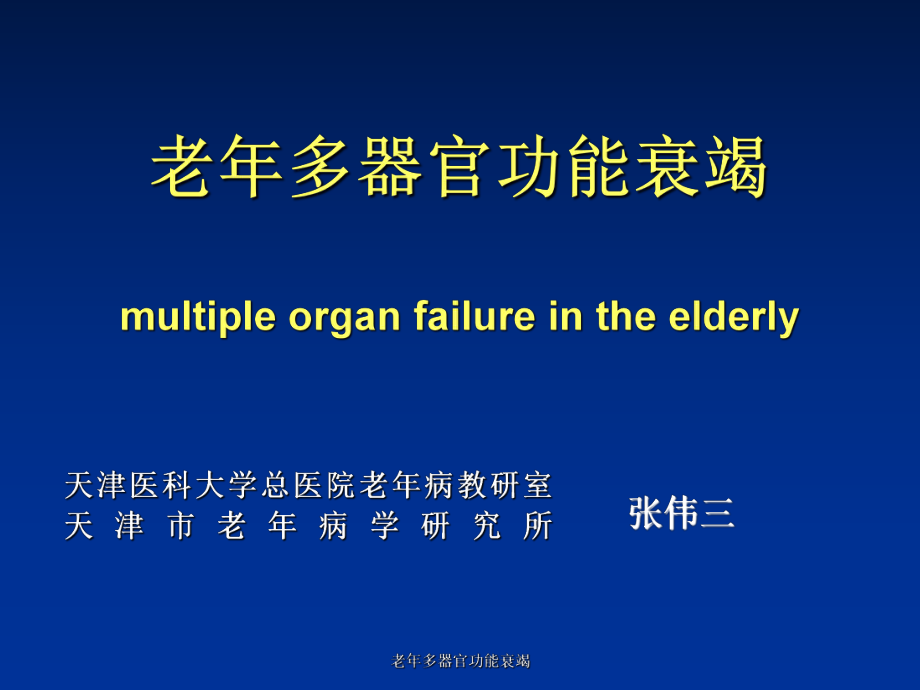 老年多器官功能衰竭

multiple organ failure in the elderly

天津医科大学总医院老年病教研室
天津市老年病学研究所

张伟三

老年多器官功能衰竭